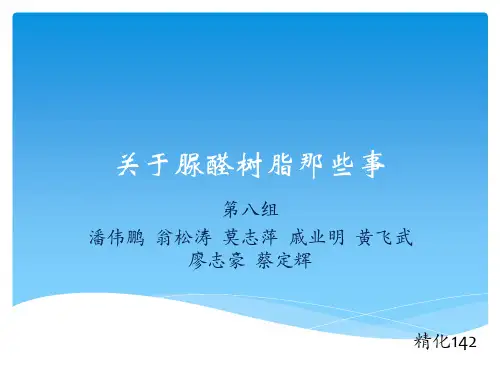 关于脲醛树脂那些事

第八组

潘伟鹏 翁松涛 莫志萍 戚业明 黄飞武 廖志豪 蔡定辉

精化142